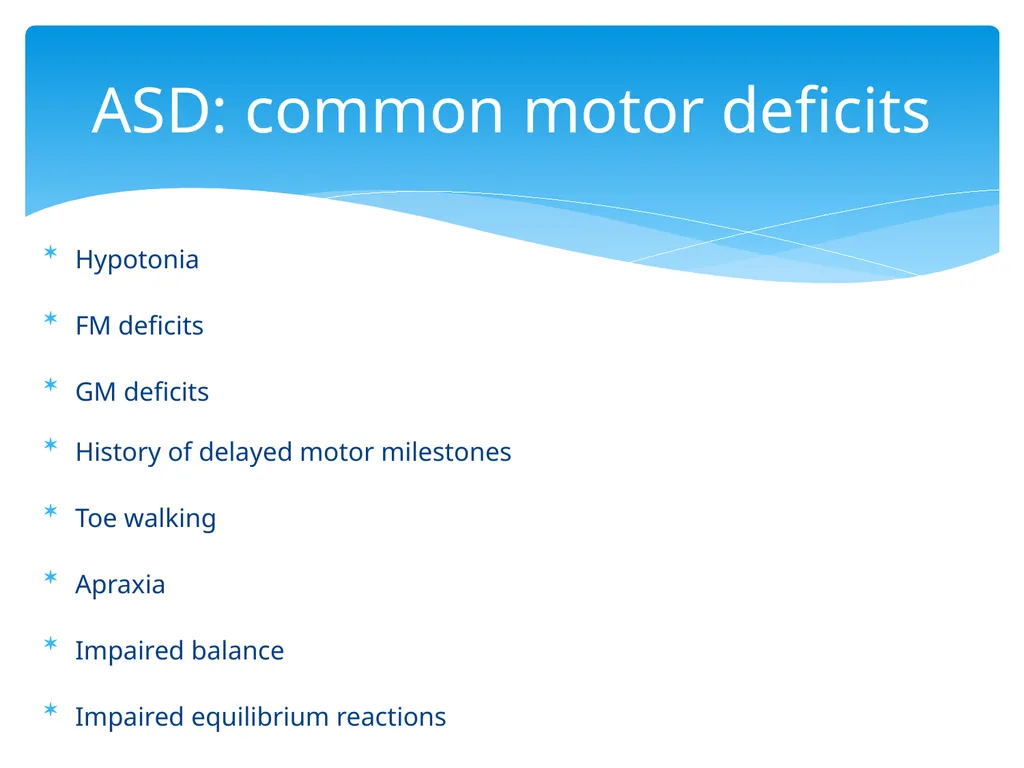 ASD: common motor deficits

* Hypotonia
* FM deficits
* GM deficits
* History of delayed motor milestones
* Toe walking
* Apraxia
* Impaired balance
* Impaired equilibrium reactions